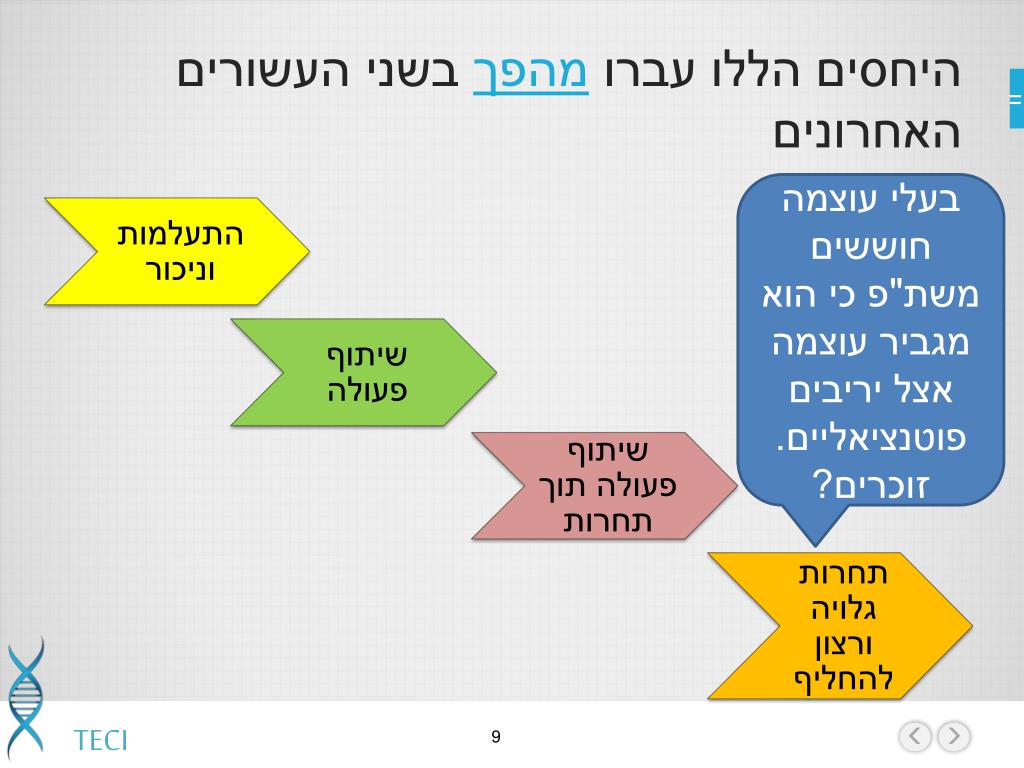 היחסים הללו עברו מהפך בשני העשורים האחרונים

בעלי עוצמה חוששים משת"פ כי הוא מגביר עוצמה אצל יריבים פוטנציאליים. זוכרים?

התעלמות וניכור

שיתוף פעולה

שיתוף פעולה תוך תחרות

תחרות גלויה ורצון להחליף

TECI

9